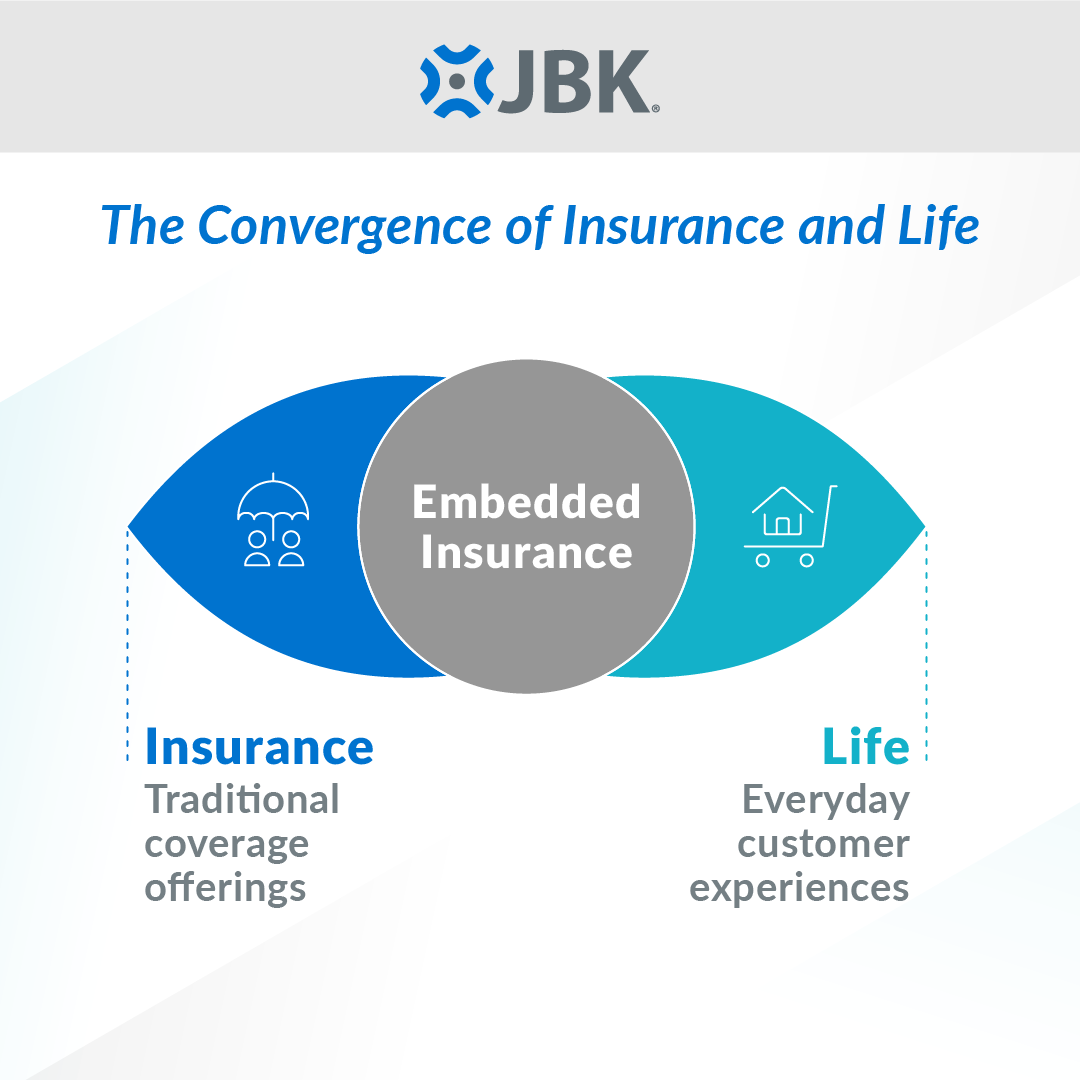 JBK®

The Convergence of Insurance and Life

Embedded Insurance

Insurance
Traditional coverage offerings

Life
Everyday customer experiences